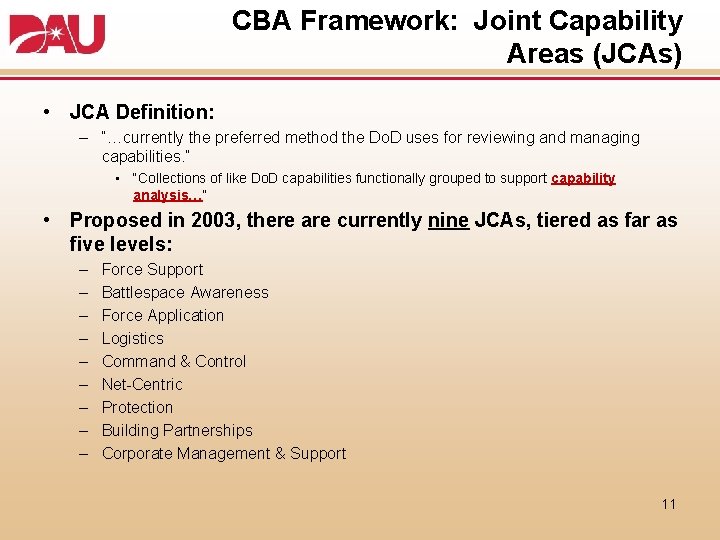 DAU

CBA Framework: Joint Capability Areas (JCAs)

• JCA Definition:
– "…currently the preferred method the DoD uses for reviewing and managing capabilities."
▪ "Collections of like DoD capabilities functionally grouped to support capability analysis…"

• Proposed in 2003, there are currently nine JCAs, tiered as far as five levels:
– Force Support
– Battlespace Awareness
– Force Application
– Logistics
– Command & Control
– Net-Centric
– Protection
– Building Partnerships
– Corporate Management & Support

11